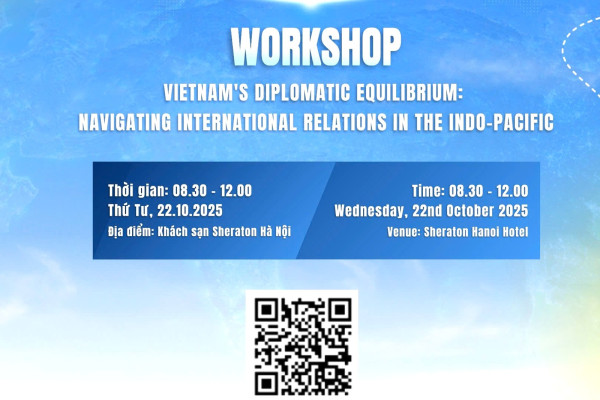 WORKSHOP

VIETNAM'S DIPLOMATIC EQUILIBRIUM: NAVIGATING INTERNATIONAL RELATIONS IN THE INDO-PACIFIC

Thời gian: 08.30 - 12.00
Thứ Tư, 22.10.2025
Địa điểm: Khách sạn Sheraton Hà Nội

Time: 08.30 - 12.00
Wednesday, 22nd October 2025
Venue: Sheraton Hanoi Hotel